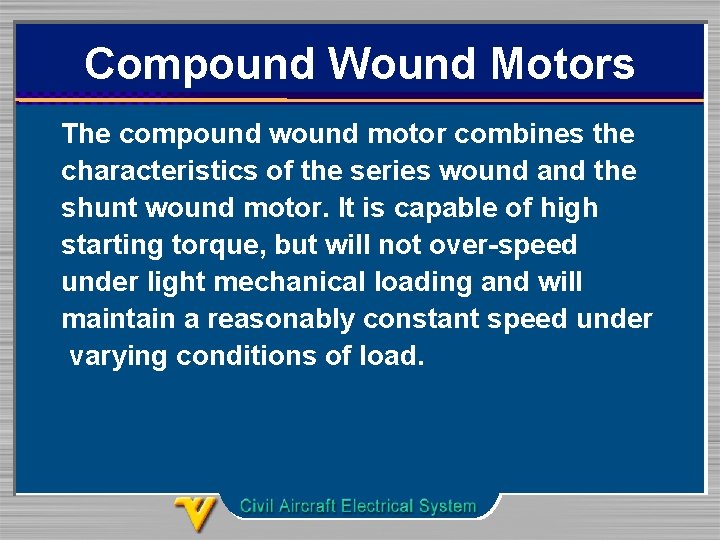 Compound Wound Motors

The compound wound motor combines the characteristics of the series wound and the shunt wound motor. It is capable of high starting torque, but will not over-speed under light mechanical loading and will maintain a reasonably constant speed under varying conditions of load.

Civil Aircraft Electrical System